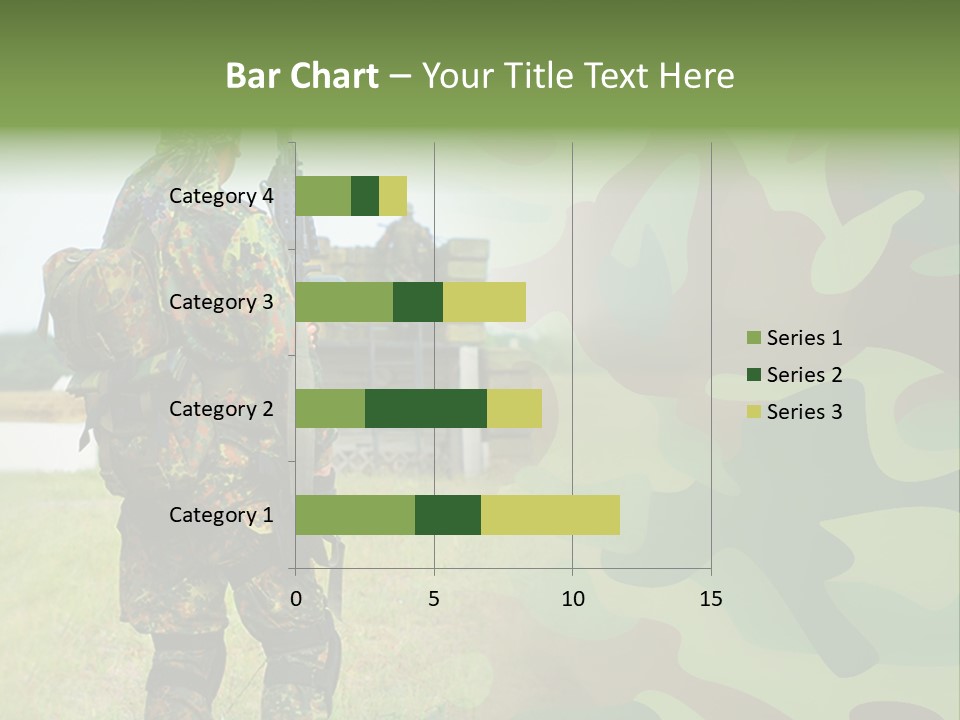 Bar Chart – Your Title Text Here

Category 4
Category 3
Category 2
Category 1

0
5
10
15

Series 1
Series 2
Series 3